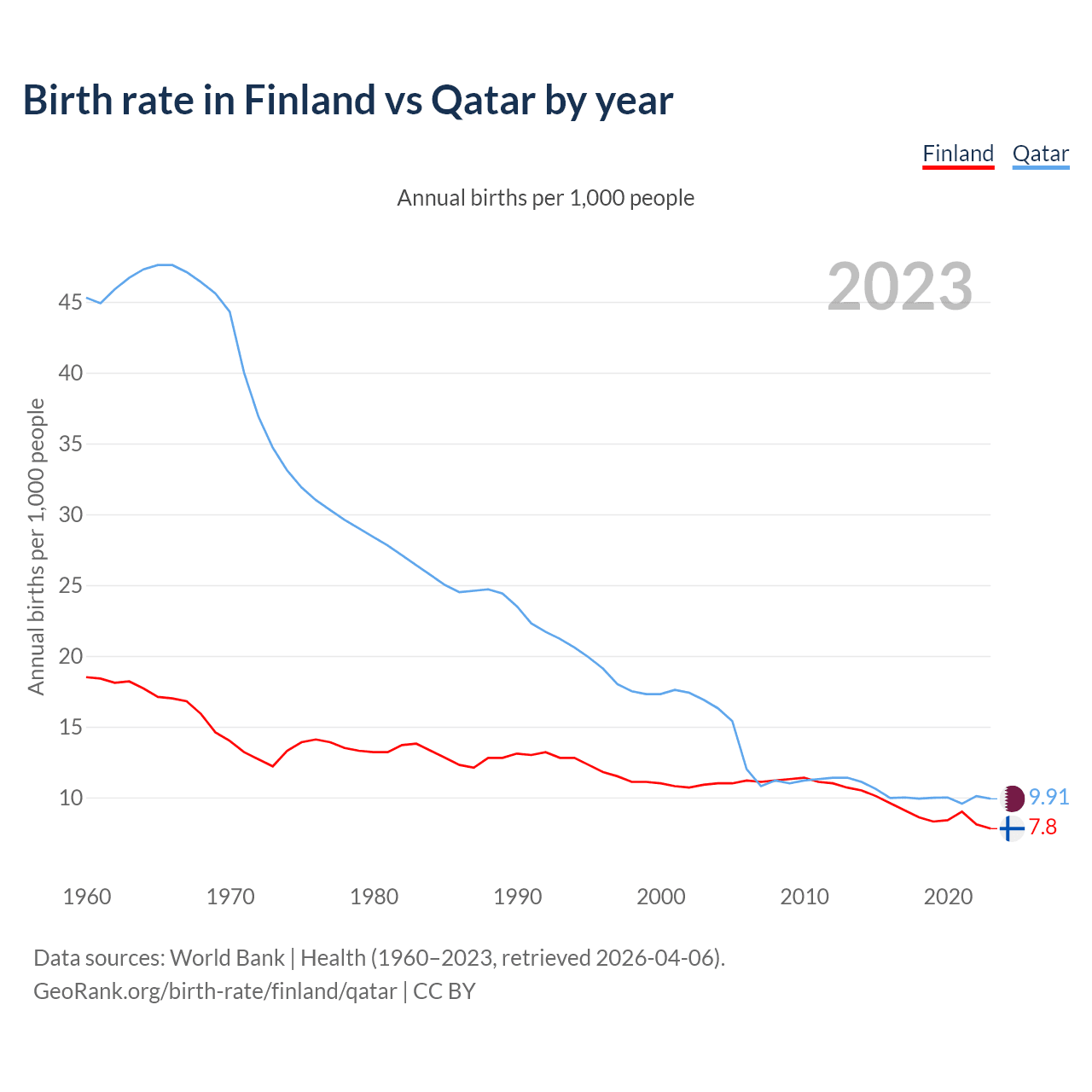 Birth rate in Finland vs Qatar by year

Finland Qatar

Annual births per 1,000 people

2023

Annual births per 1,000 people

45
40
35
30
25
20
15
10

9.91
7.8

1960 1970 1980 1990 2000 2010 2020

Data sources: World Bank | Health (1960–2023, retrieved 2026-04-06).
GeoRank.org/birth-rate/finland/qatar | CC BY